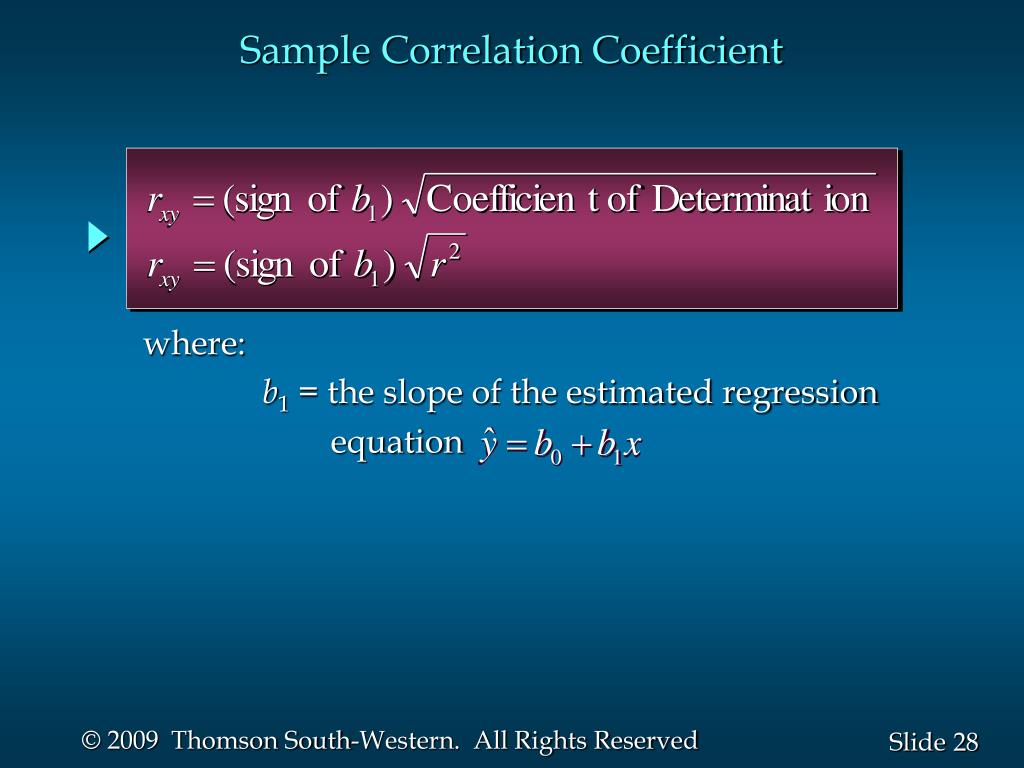 Sample Correlation Coefficient

$r_{xy} = (\text{sign of } b_1)\sqrt{\text{Coefficien t of Determinat ion}}$

$r_{xy} = (\text{sign of } b_1)\sqrt{r^2}$

where:

$b_1$ = the slope of the estimated regression equation $\hat{y} = b_0 + b_1 x$

© 2009 Thomson South-Western. All Rights Reserved

Slide 28